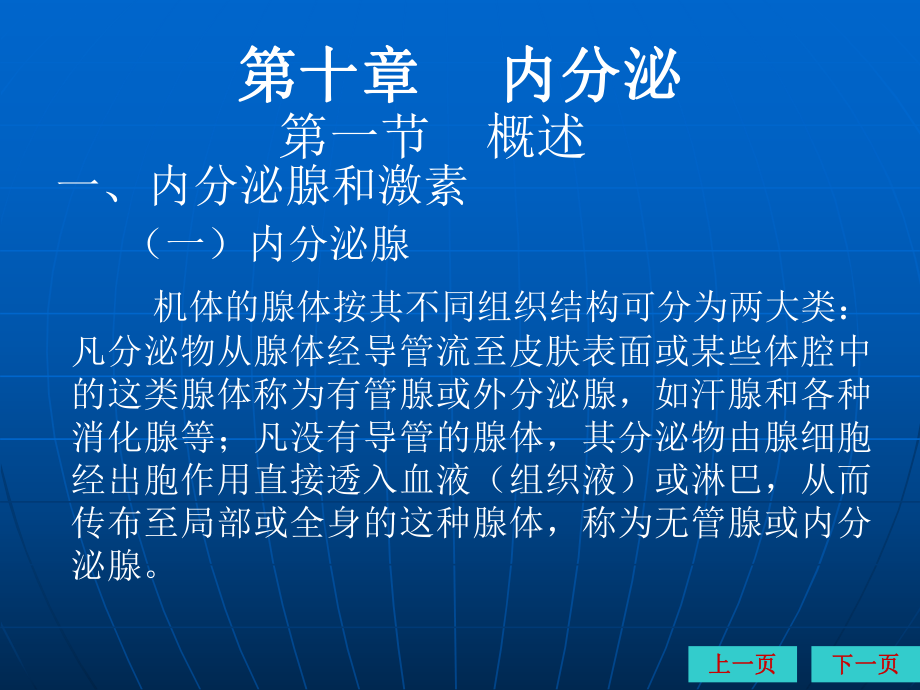 第十章 内分泌

第一节 概述

一、内分泌腺和激素

（一）内分泌腺

机体的腺体按其不同组织结构可分为两大类：凡分泌物从腺体经导管流至皮肤表面或某些体腔中的这类腺体称为有管腺或外分泌腺，如汗腺和各种消化腺等；凡没有导管的腺体，其分泌物由腺细胞经出胞作用直接透入血液（组织液）或淋巴，从而传布至局部或全身的这种腺体，称为无管腺或内分泌腺。

上一页

下一页